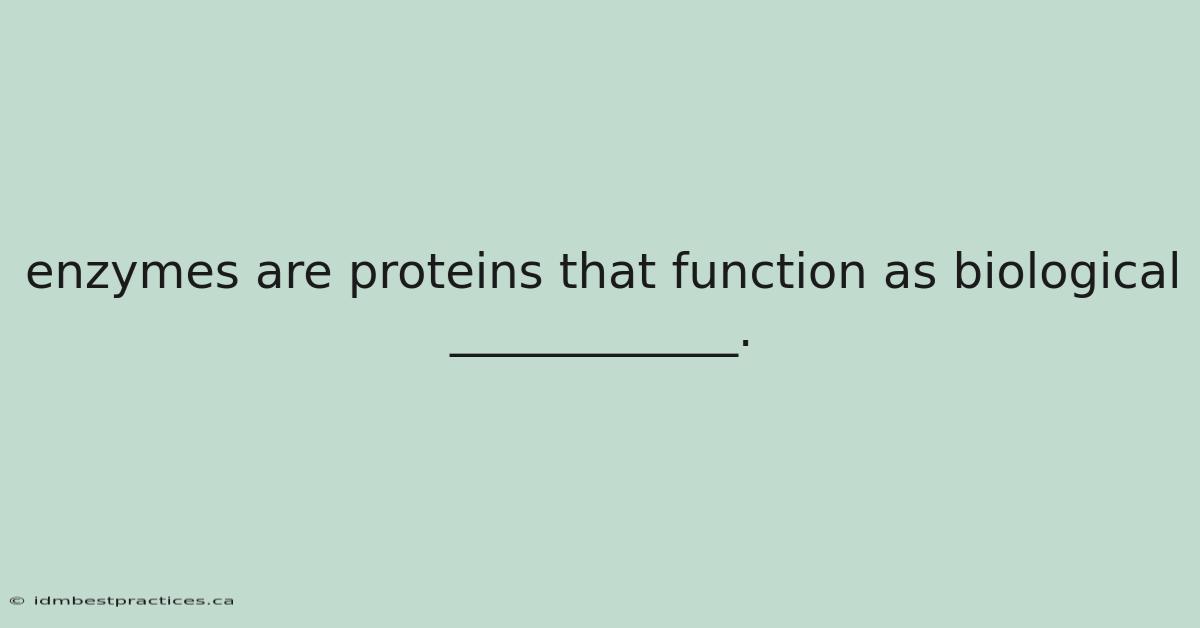 enzymes are proteins that function as biological ____________.

© idmbestpractices.ca